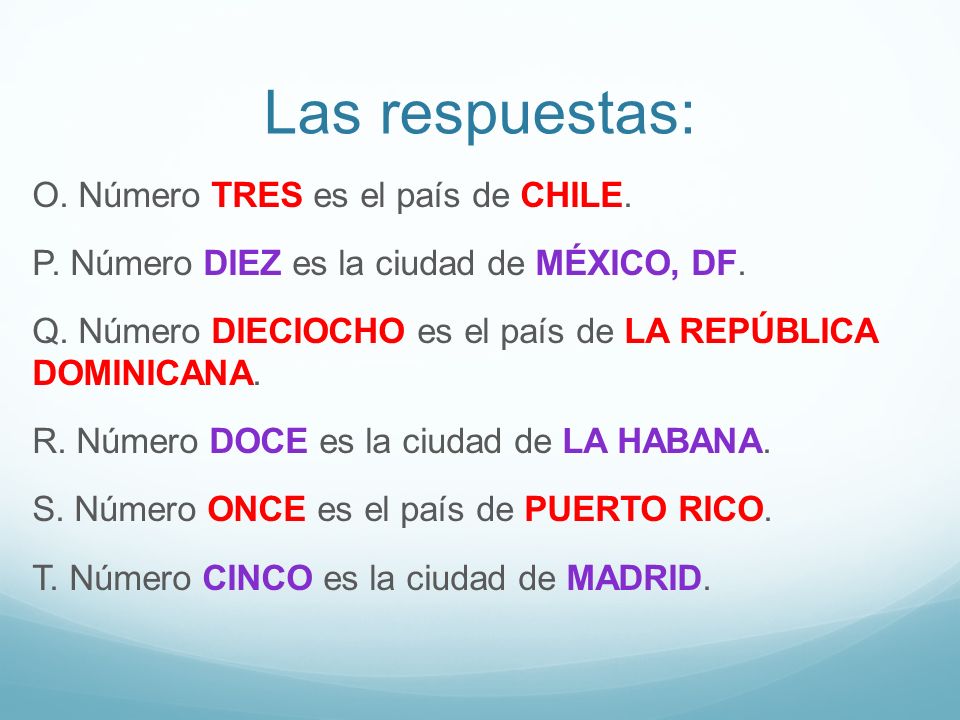 Las respuestas:

O. Número TRES es el país de CHILE.

P. Número DIEZ es la ciudad de MÉXICO, DF.

Q. Número DIECIOCHO es el país de LA REPÚBLICA DOMINICANA.

R. Número DOCE es la ciudad de LA HABANA.

S. Número ONCE es el país de PUERTO RICO.

T. Número CINCO es la ciudad de MADRID.